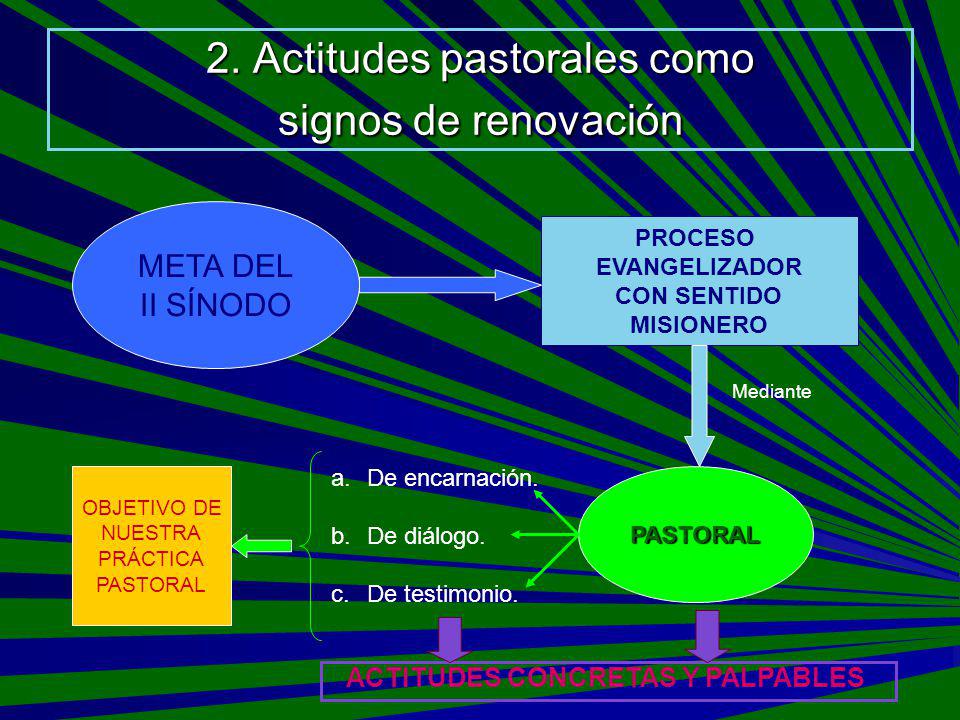 2. Actitudes pastorales como signos de renovación

META DEL II SÍNODO

PROCESO EVANGELIZADOR CON SENTIDO MISIONERO

Mediante

PASTORAL

a. De encarnación.

b. De diálogo.

c. De testimonio.

OBJETIVO DE NUESTRA PRÁCTICA PASTORAL

ACTITUDES CONCRETAS Y PALPABLES